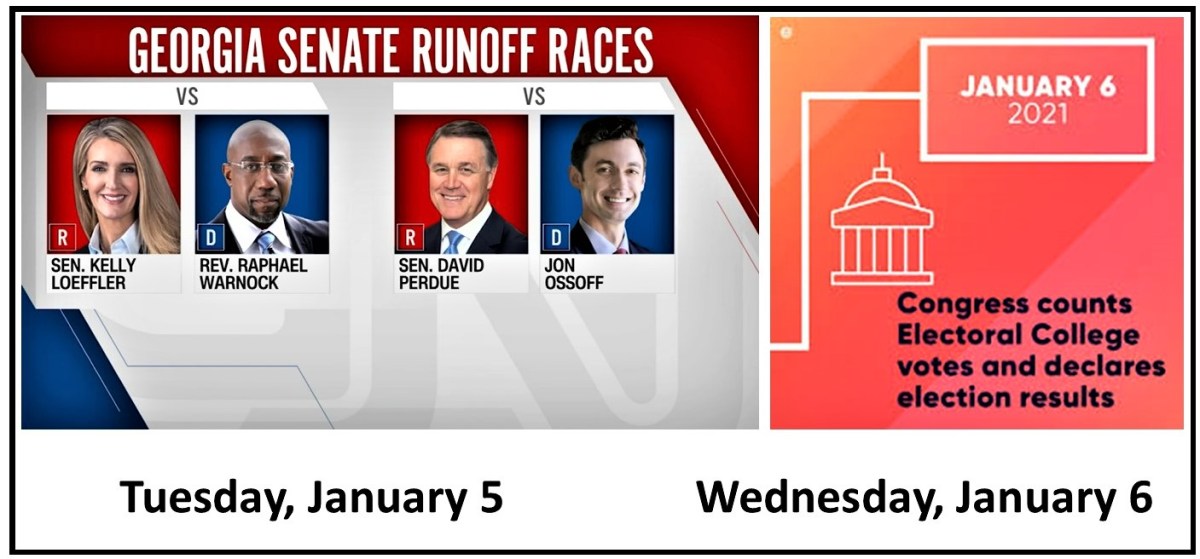 GEORGIA SENATE RUNOFF RACES

VS

R
SEN. KELLY LOEFFLER

D
REV. RAPHAEL WARNOCK

VS

R
SEN. DAVID PERDUE

D
JON OSSOFF

JANUARY 6
2021

Congress counts Electoral College votes and declares election results

Tuesday, January 5

Wednesday, January 6